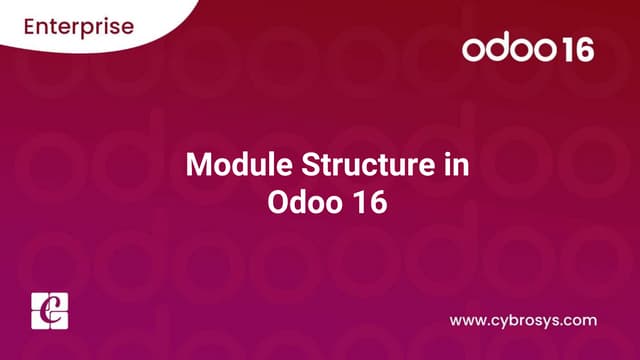 Enterprise

odoo 16

Module Structure in
Odoo 16

www.cybrosys.com